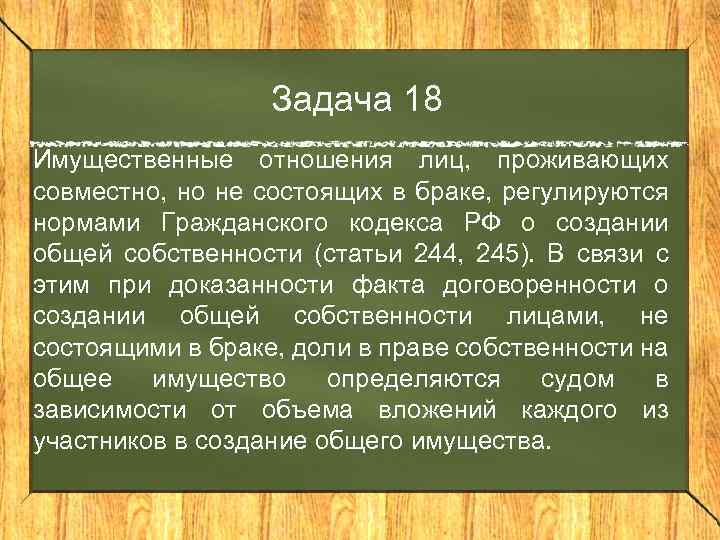 Задача 18

Имущественные отношения лиц, проживающих совместно, но не состоящих в браке, регулируются нормами Гражданского кодекса РФ о создании общей собственности (статьи 244, 245). В связи с этим при доказанности факта договоренности о создании общей собственности лицами, не состоящими в браке, доли в праве собственности на общее имущество определяются судом в зависимости от объема вложений каждого из участников в создание общего имущества.